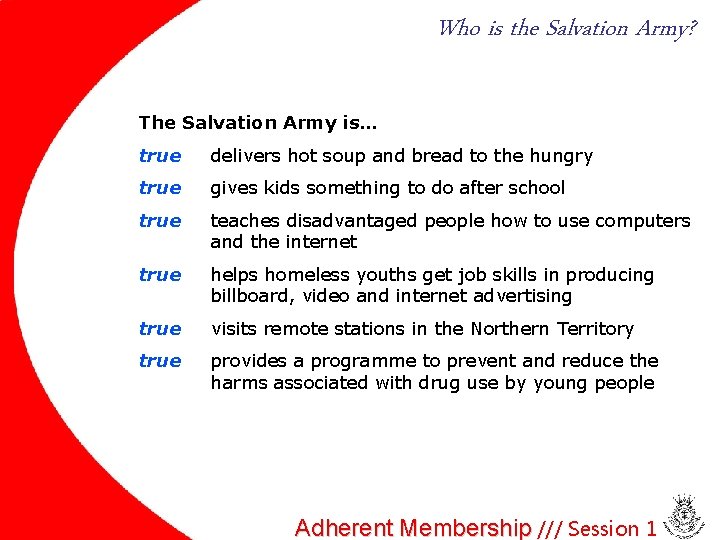 Who is the Salvation Army?

The Salvation Army is…

true delivers hot soup and bread to the hungry

true gives kids something to do after school

true teaches disadvantaged people how to use computers and the internet

true helps homeless youths get job skills in producing billboard, video and internet advertising

true visits remote stations in the Northern Territory

true provides a programme to prevent and reduce the harms associated with drug use by young people

Adherent Membership /// Session 1